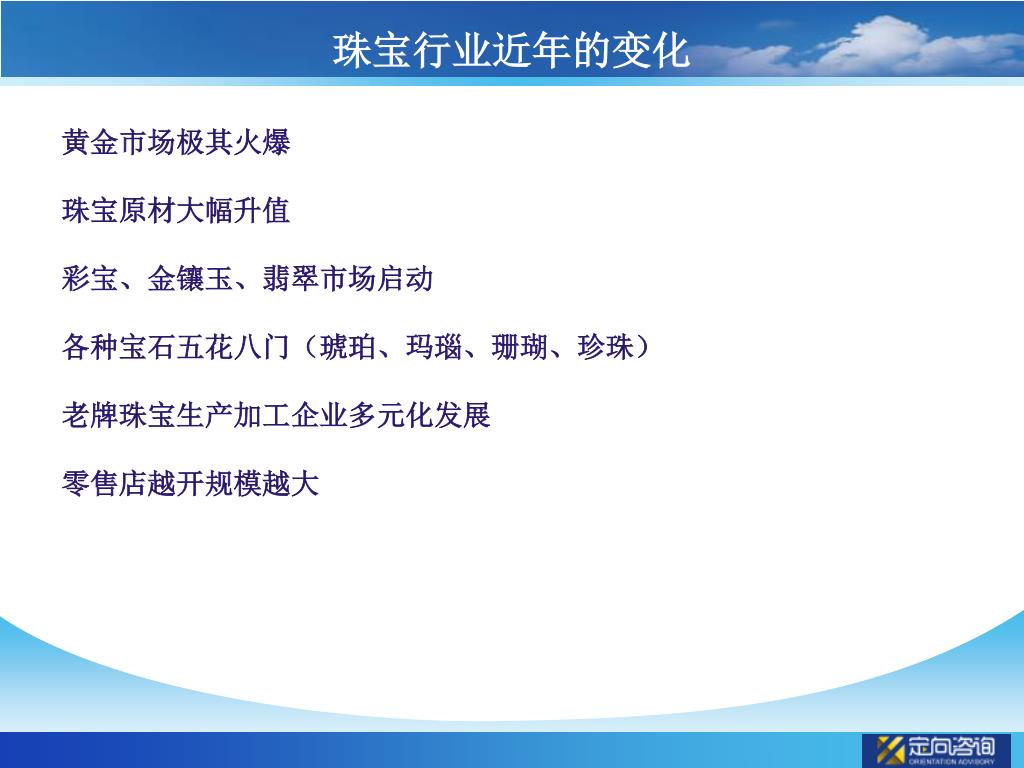 珠宝行业近年的变化

黄金市场极其火爆

珠宝原材大幅升值

彩宝、金镶玉、翡翠市场启动

各种宝石五花八门（琥珀、玛瑙、珊瑚、珍珠）

老牌珠宝生产加工企业多元化发展

零售店越开规模越大

定向咨询
ORIENTATION ADVISORY